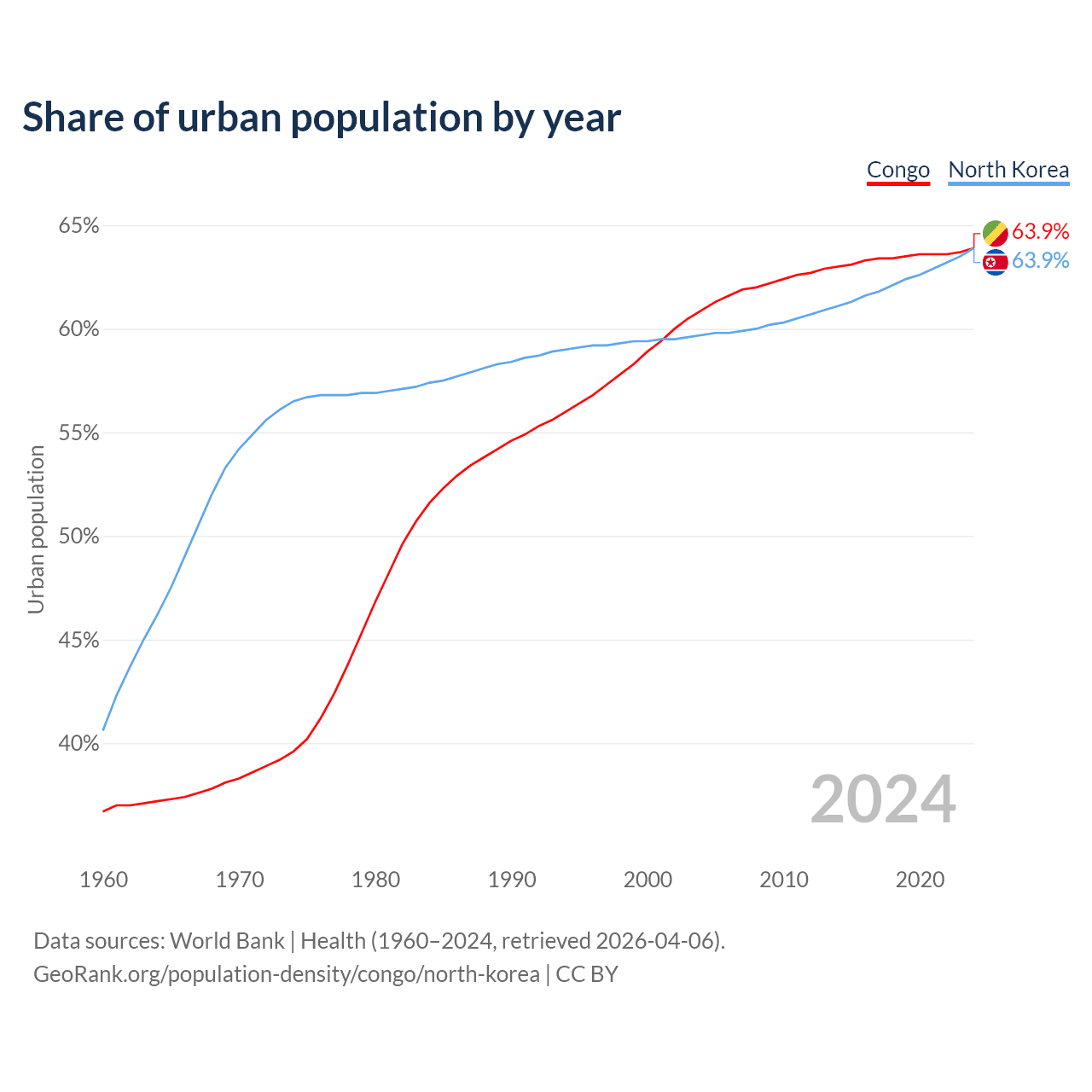 Share of urban population by year

Congo North Korea

65%
60%
55%
50%
45%
40%

Urban population

63.9%
63.9%

2024

1960 1970 1980 1990 2000 2010 2020

Data sources: World Bank | Health (1960–2024, retrieved 2026-04-06).
GeoRank.org/population-density/congo/north-korea | CC BY